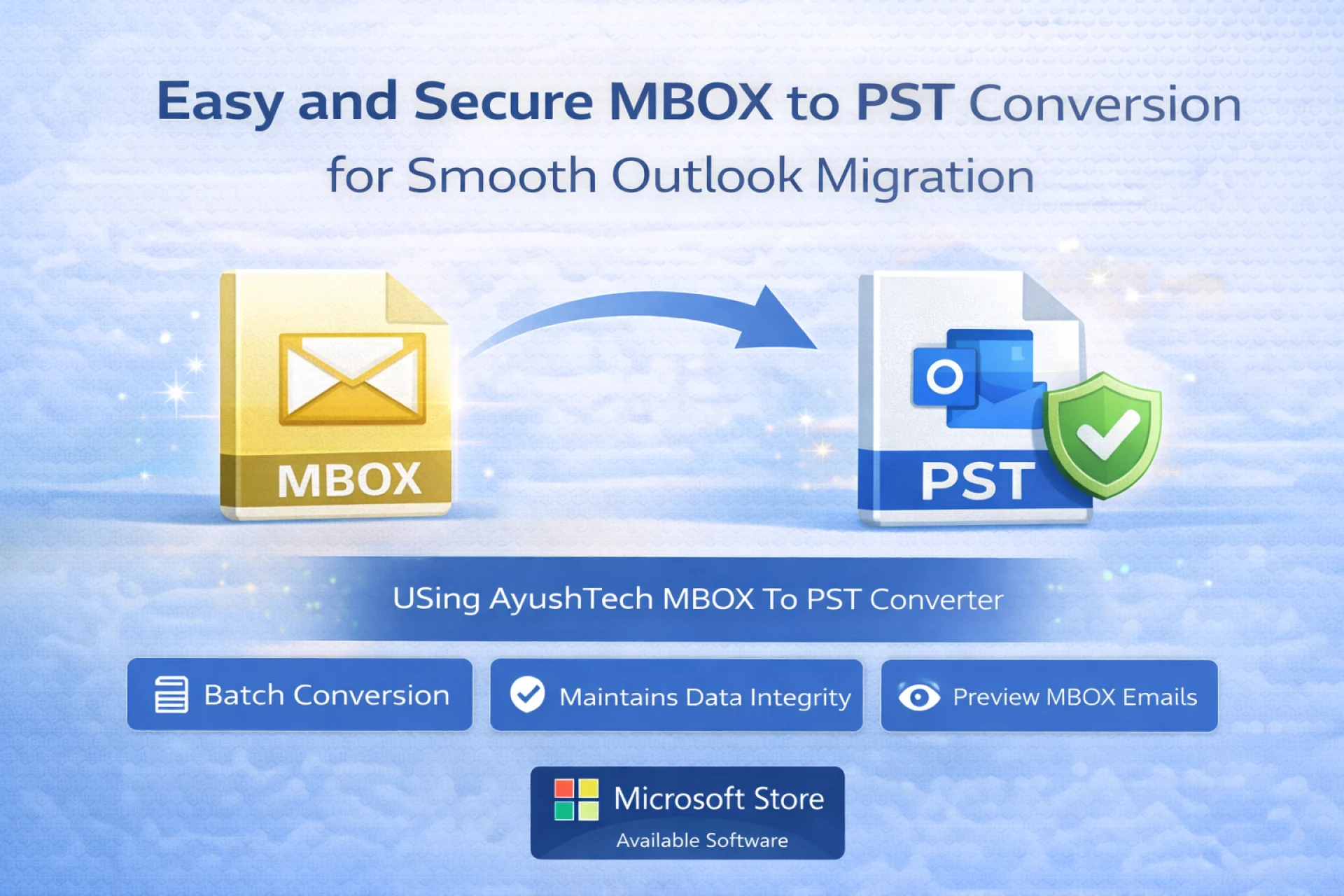 Easy and Secure MBOX to PST Conversion
for Smooth Outlook Migration

MBOX

PST

USing AyushTech MBOX To PST Converter

Batch Conversion

Maintains Data Integrity

Preview MBOX Emails

Microsoft Store
Available Software